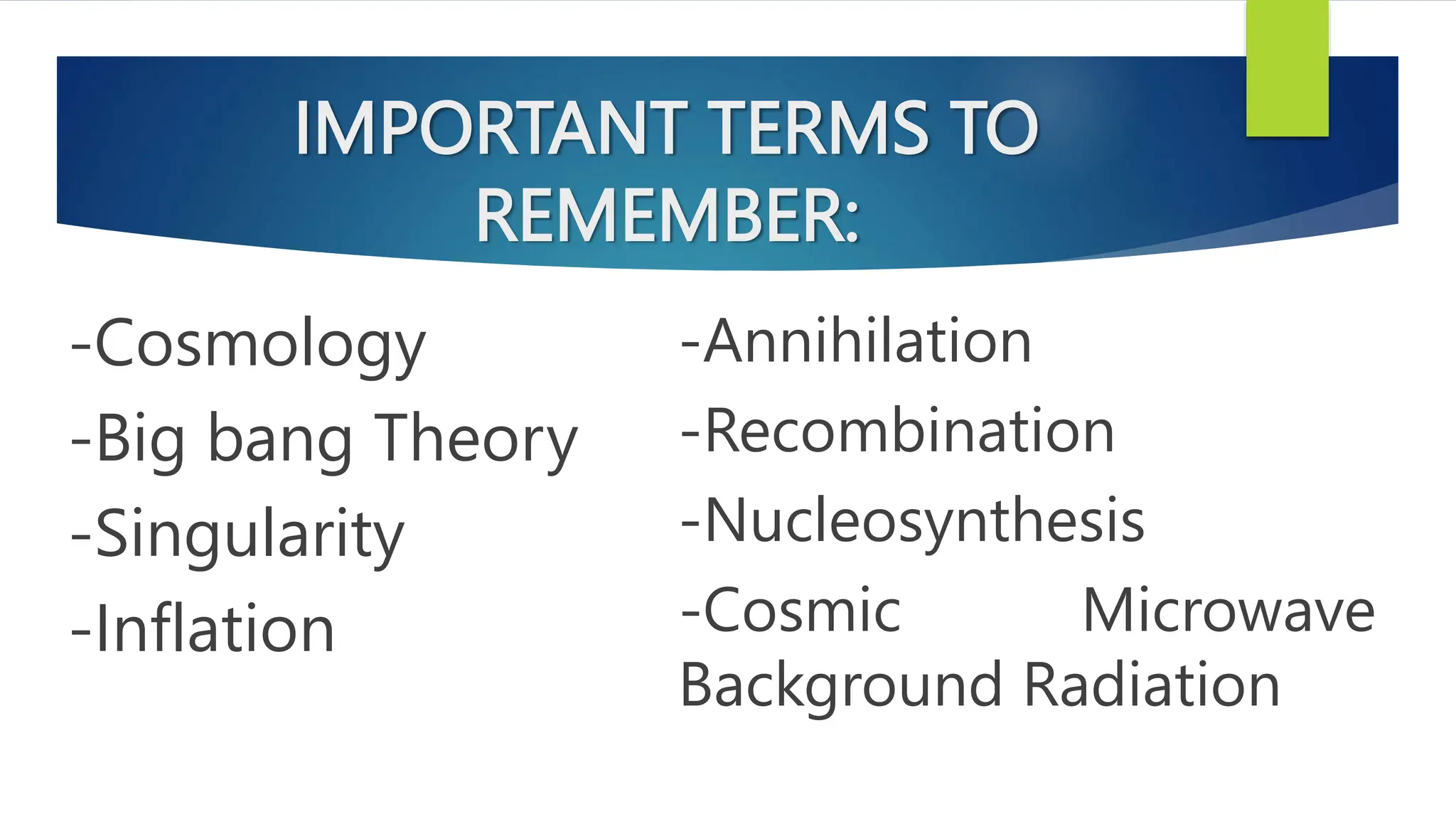 IMPORTANT TERMS TO REMEMBER:

-Cosmology

-Big bang Theory

-Singularity

-Inflation

-Annihilation

-Recombination

-Nucleosynthesis

-Cosmic Microwave Background Radiation